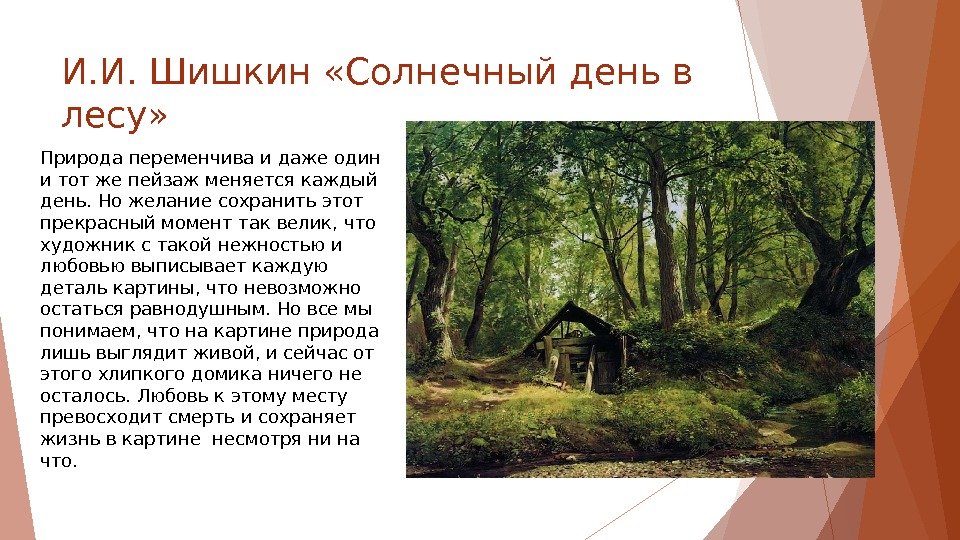 И.И. Шишкин «Солнечный день в лесу»

Природа переменчива и даже один и тот же пейзаж меняется каждый день. Но желание сохранить этот прекрасный момент так велик, что художник с такой нежностью и любовью выписывает каждую деталь картины, что невозможно остаться равнодушным. Но все мы понимаем, что на картине природа лишь выглядит живой, и сейчас от этого хлипкого домика ничего не осталось. Любовь к этому месту превосходит смерть и сохраняет жизнь в картине  несмотря ни на что.